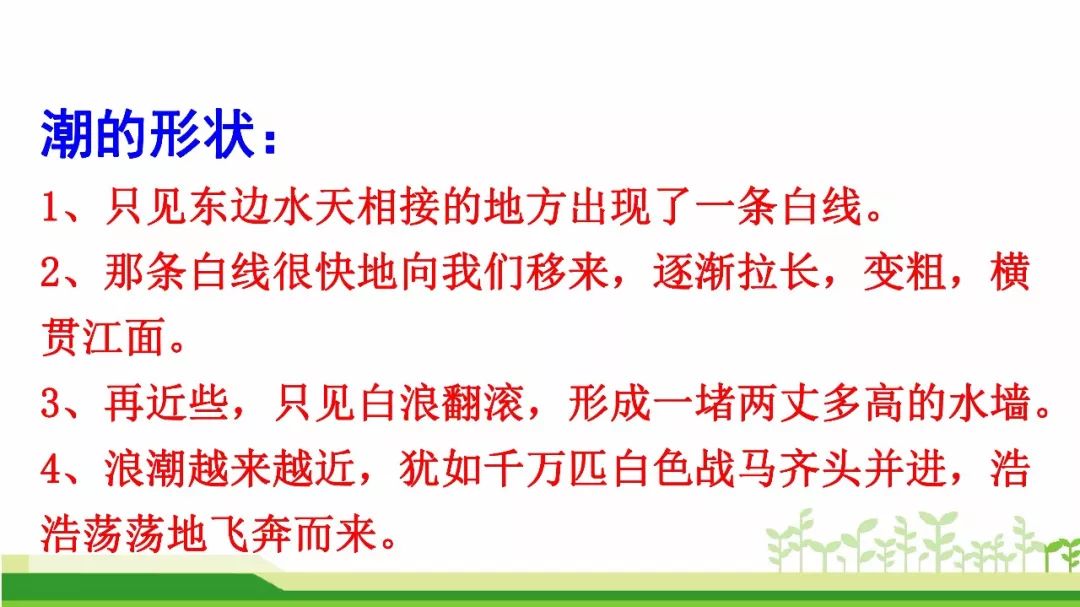 潮的形状：

1、只见东边水天相接的地方出现了一条白线。

2、那条白线很快地向我们移来，逐渐拉长，变粗，横贯江面。

3、再近些，只见白浪翻滚，形成一堵两丈多高的水墙。

4、浪潮越来越近，犹如千万匹白色战马齐头并进，浩浩荡荡地飞奔而来。